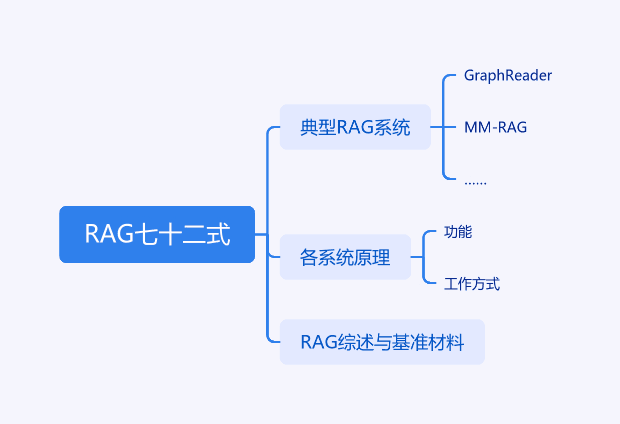 RAG七十二式

典型RAG系统

GraphReader

MM-RAG

……

各系统原理

功能

工作方式

RAG综述与基准材料